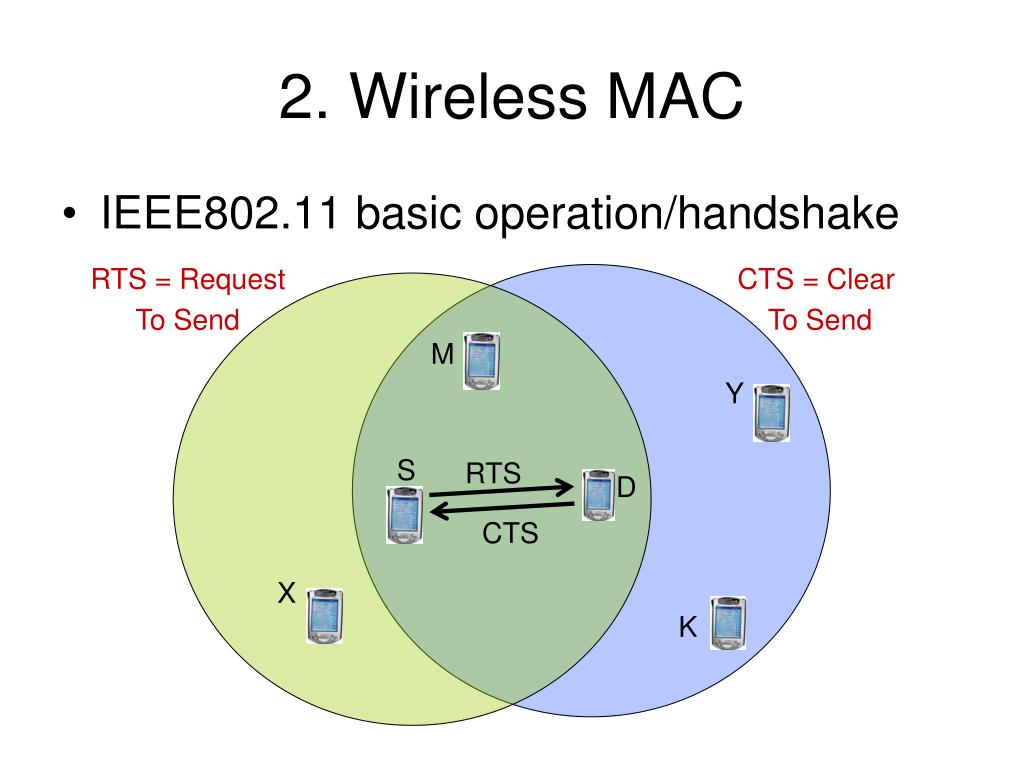 2. Wireless MAC

• IEEE802.11 basic operation/handshake

RTS = Request To Send

CTS = Clear To Send

M

Y

S

RTS

D

CTS

X

K